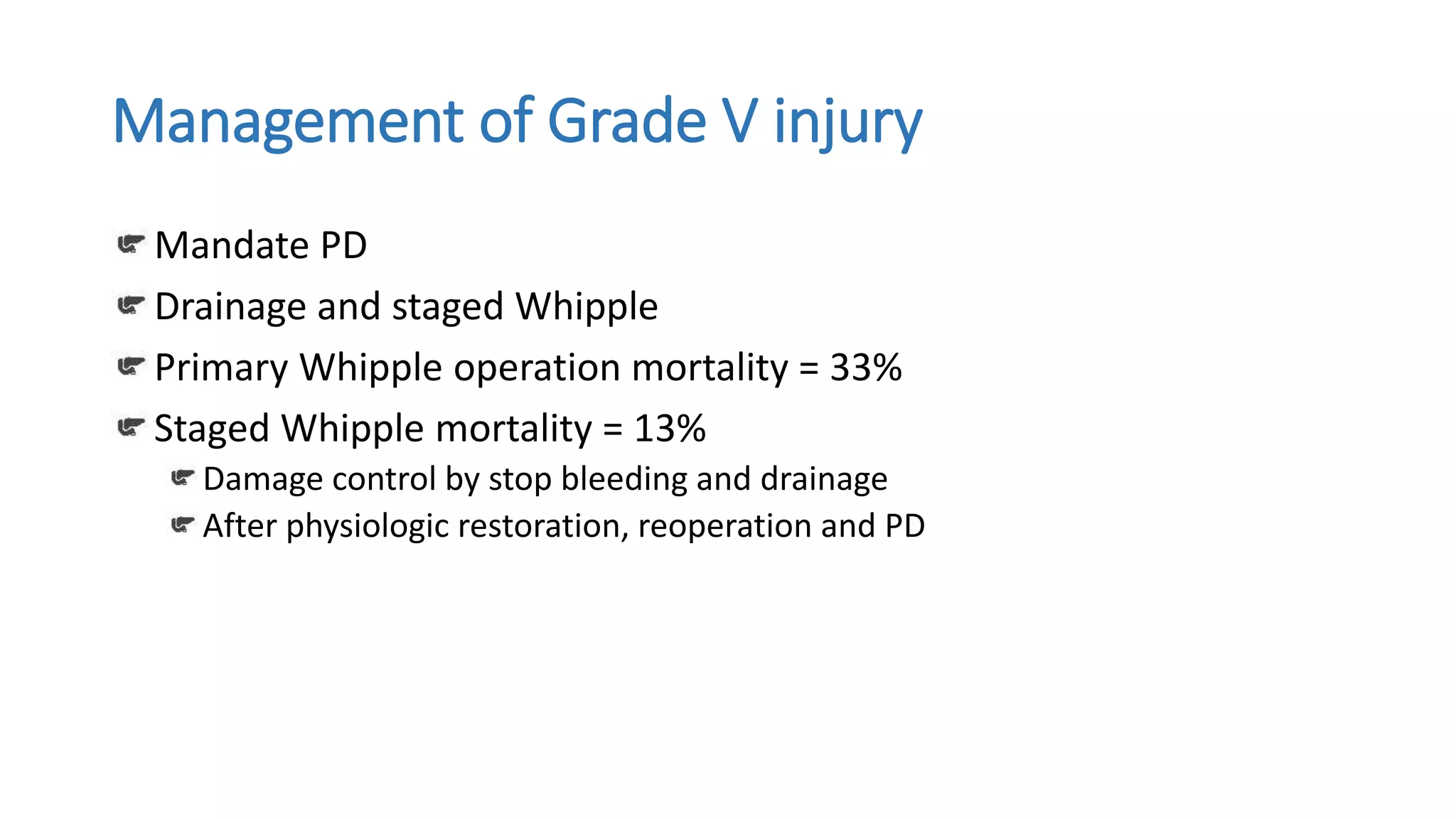 Management of Grade V injury

Mandate PD

Drainage and staged Whipple

Primary Whipple operation mortality = 33%

Staged Whipple mortality = 13%

Damage control by stop bleeding and drainage

After physiologic restoration, reoperation and PD